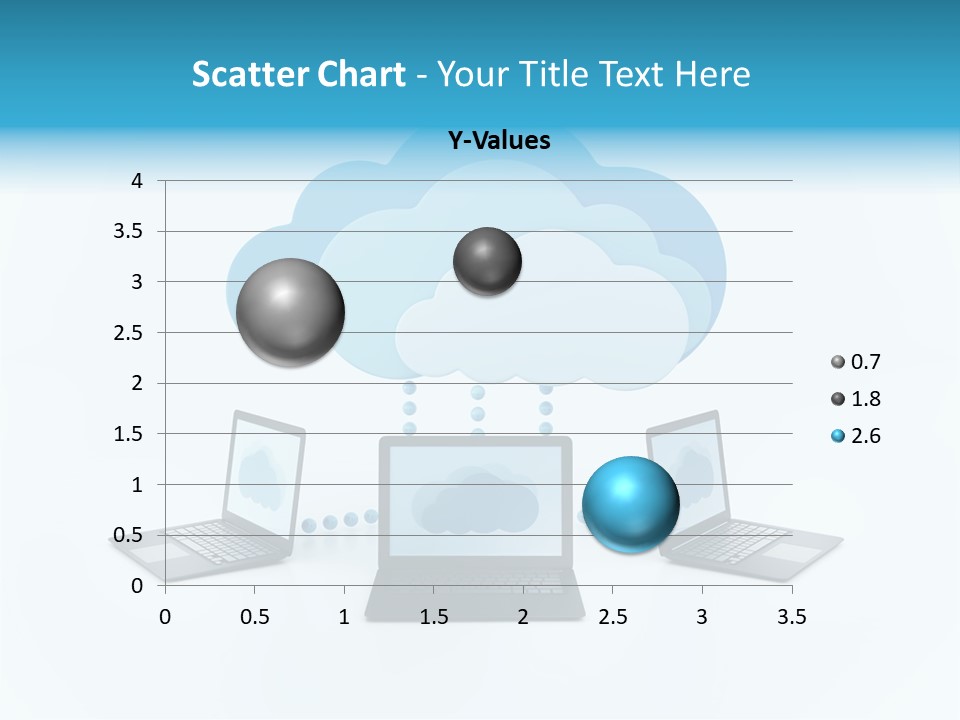 Scatter Chart - Your Title Text Here

Y-Values

4
3.5
3
2.5
2
1.5
1
0.5
0

0 0.5 1 1.5 2 2.5 3 3.5

0.7
1.8
2.6